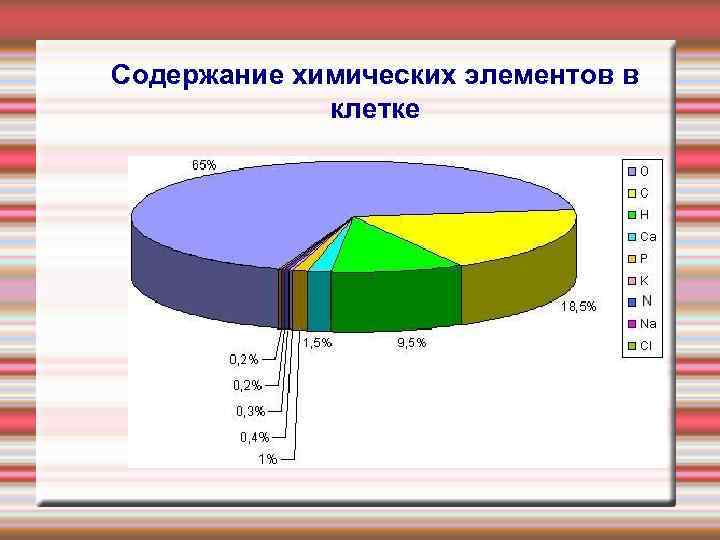 Содержание химических элементов в клетке

65%

18,5%

9,5%

1,5%

0,2%

0,2%

0,3%

0,4%

1%

O
C
H
Ca
P
K
N
Na
Cl